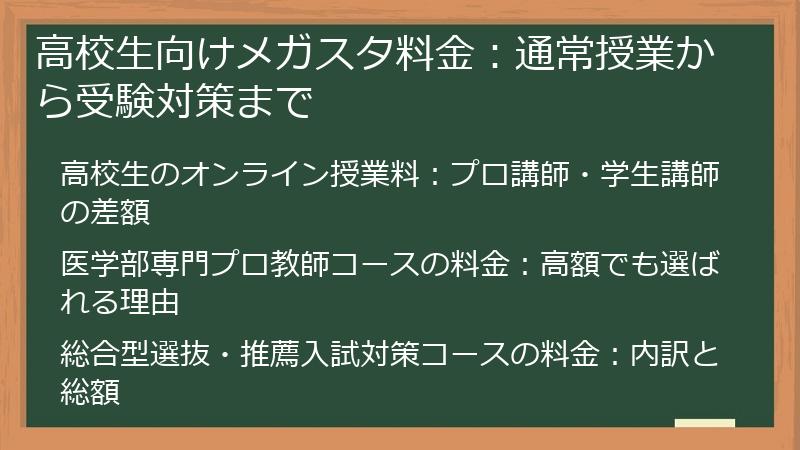 高校生向けメガスタ料金：通常授業から受験対策まで

高校生のオンライン授業料：プロ講師・学生講師の差額

医学部専門プロ教師コースの料金：高額でも選ばれる理由

総合型選抜・推薦入試対策コースの料金：内訳と総額